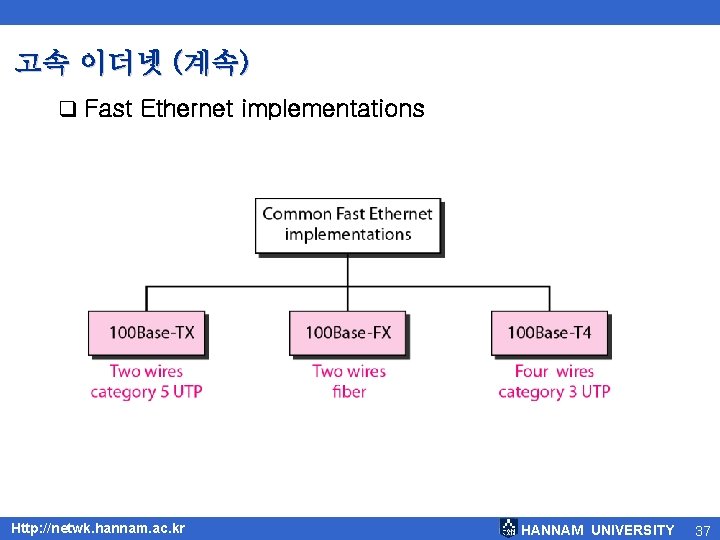 고속 이더넷 (계속)

❑ Fast Ethernet implementations

Common Fast Ethernet implementations

100Base-TX
Two wires category 5 UTP

100Base-FX
Two wires fiber

100Base-T4
Four wires category 3 UTP

Http://netwk.hannam.ac.kr

HANNAM UNIVERSITY 37